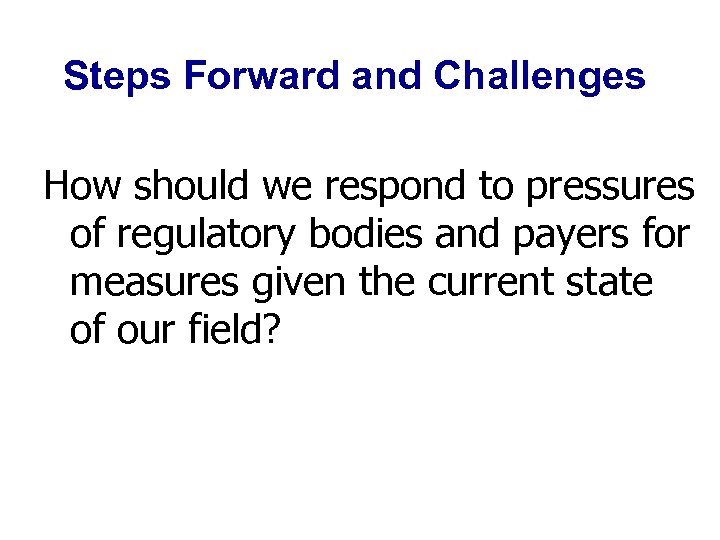 Steps Forward and Challenges

How should we respond to pressures of regulatory bodies and payers for measures given the current state of our field?